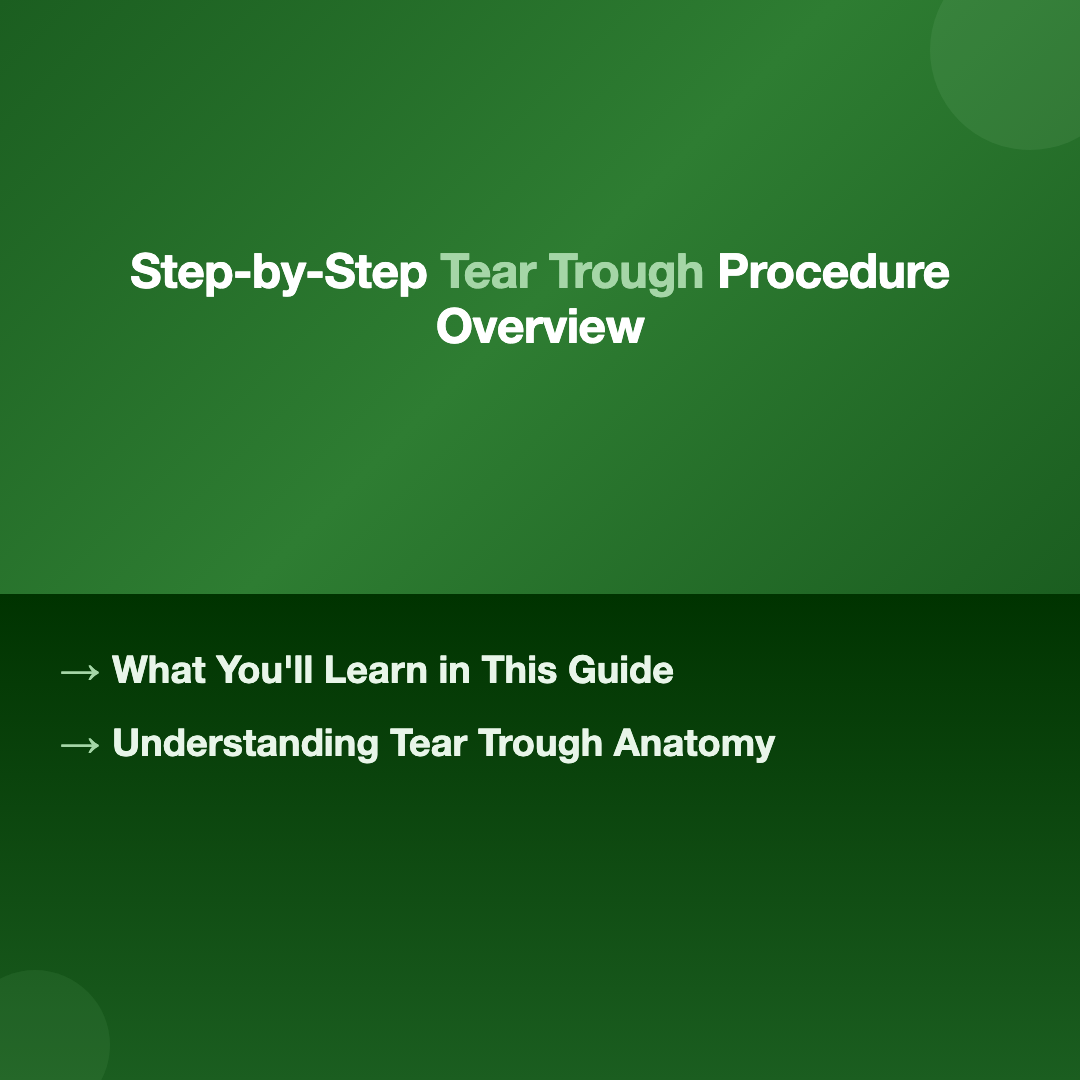 Step-by-Step Tear Trough Procedure Overview

→ What You'll Learn in This Guide

→ Understanding Tear Trough Anatomy